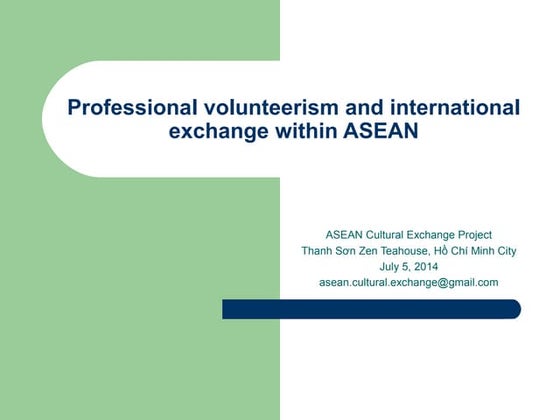 Professional volunteerism and international exchange within ASEAN

ASEAN Cultural Exchange Project
Thanh Sơn Zen Teahouse, Hồ Chí Minh City
July 5, 2014
asean.cultural.exchange@gmail.com